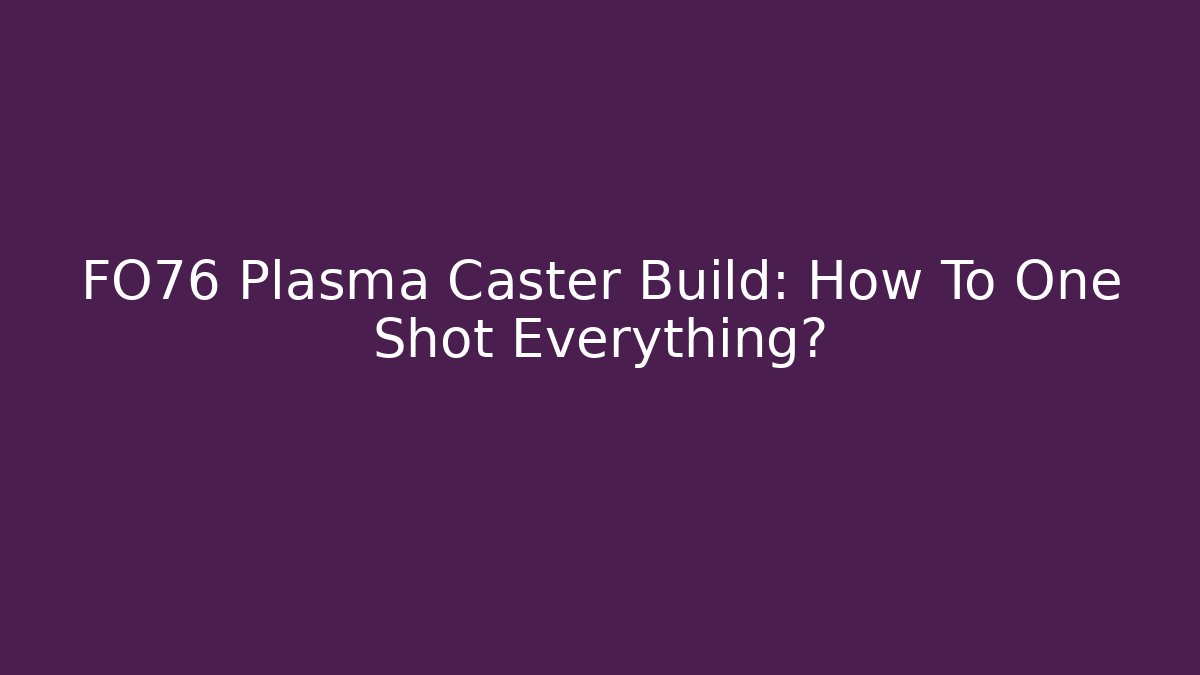 FO76 Plasma Caster Build: How To One Shot Everything?